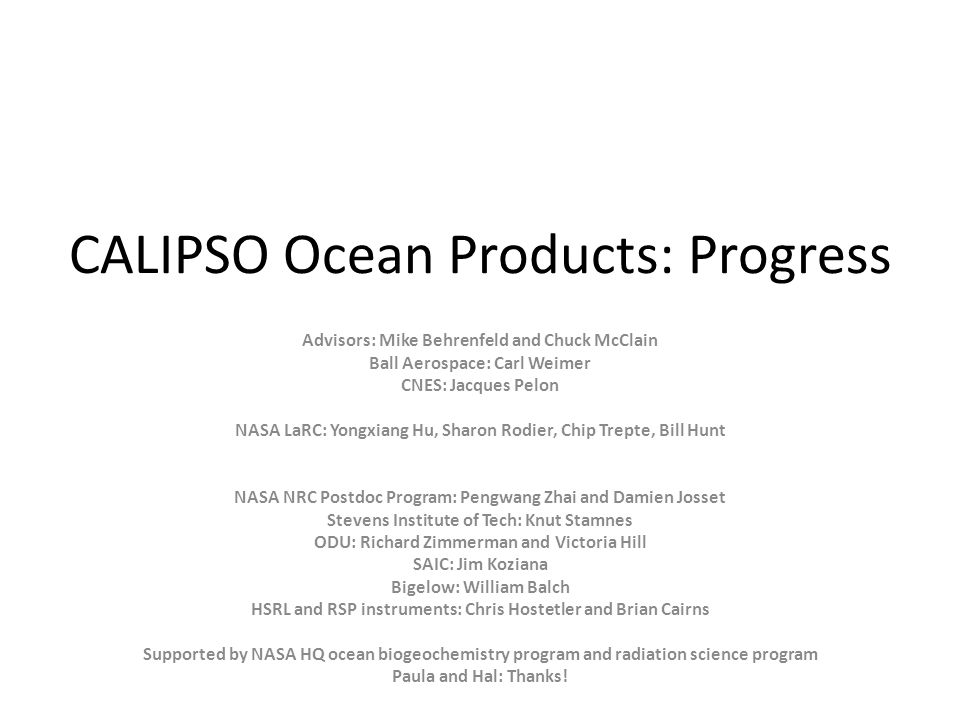 CALIPSO Ocean Products: Progress

Advisors: Mike Behrenfeld and Chuck McClain
Ball Aerospace: Carl Weimer
CNES: Jacques Pelon

NASA LaRC: Yongxiang Hu, Sharon Rodier, Chip Trepte, Bill Hunt

NASA NRC Postdoc Program: Pengwang Zhai and Damien Josset
Stevens Institute of Tech: Knut Stamnes
ODU: Richard Zimmerman and Victoria Hill
SAIC: Jim Koziana
Bigelow: William Balch
HSRL and RSP instruments: Chris Hostetler and Brian Cairns

Supported by NASA HQ ocean biogeochemistry program and radiation science program
Paula and Hal: Thanks!